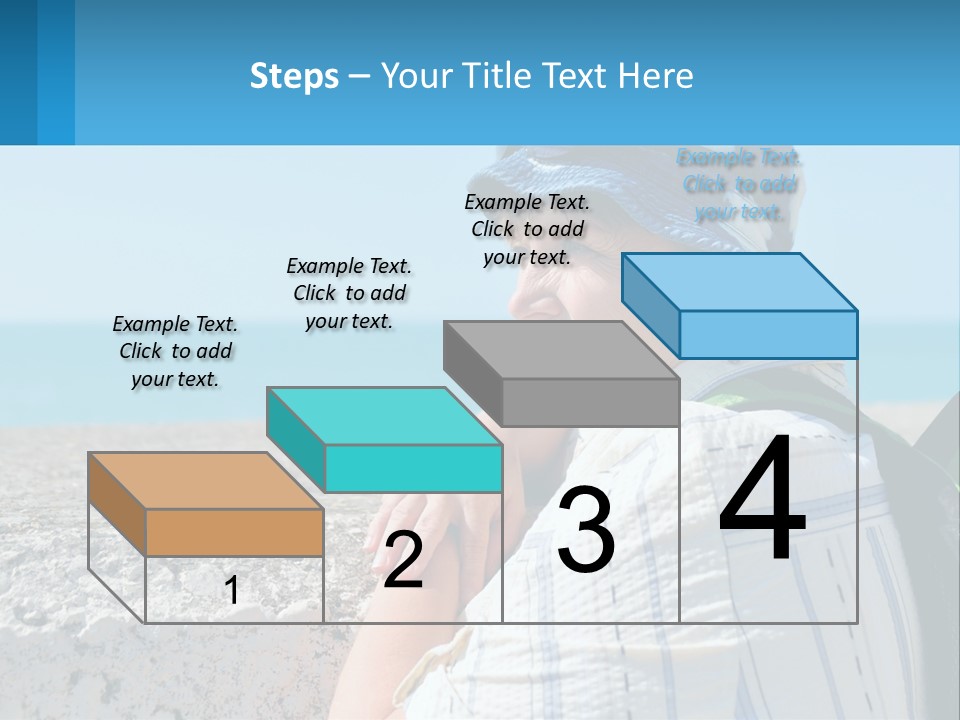 Steps – Your Title Text Here

Example Text. Click to add your text.

Example Text. Click to add your text.

Example Text. Click to add your text.

Example Text. Click to add your text.

1

2

3

4